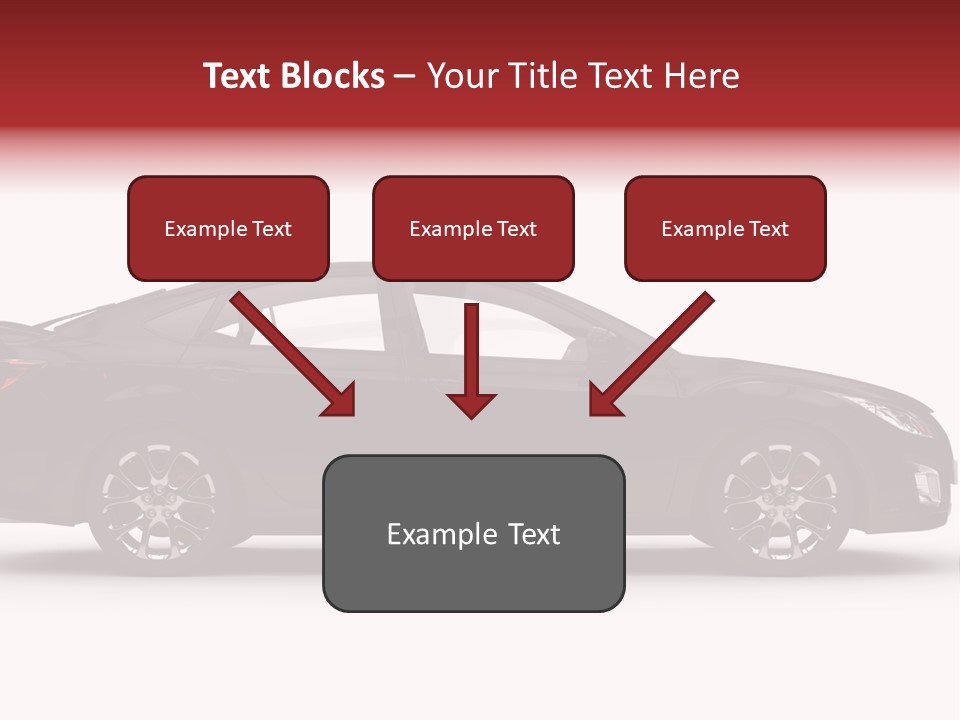 Text Blocks – Your Title Text Here

Example Text

Example Text

Example Text

Example Text